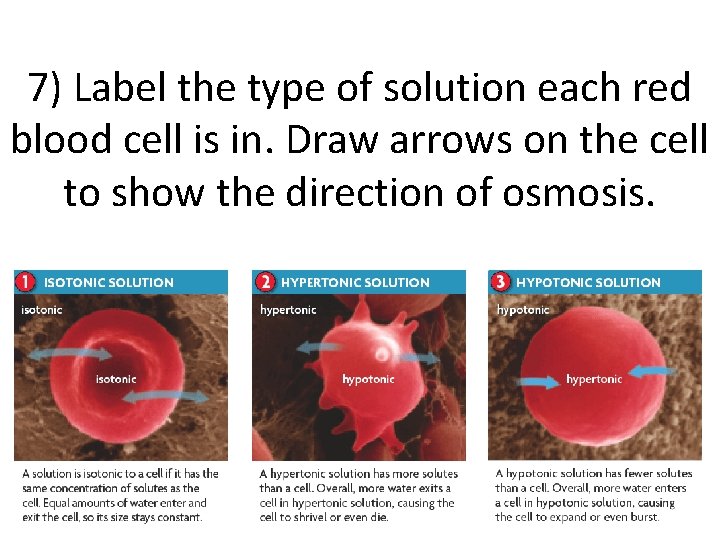 7) Label the type of solution each red blood cell is in. Draw arrows on the cell to show the direction of osmosis.

1 ISOTONIC SOLUTION

isotonic

isotonic

A solution is isotonic to a cell if it has the same concentration of solutes as the cell. Equal amounts of water enter and exit the cell, so its size stays constant.

2 HYPERTONIC SOLUTION

hypertonic

hypotonic

A hypertonic solution has more solutes than a cell. Overall, more water exits a cell in hypertonic solution, causing the cell to shrivel or even die.

3 HYPOTONIC SOLUTION

hypotonic

hypertonic

A hypotonic solution has fewer solutes than a cell. Overall, more water enters a cell in hypotonic solution, causing the cell to expand or even burst.